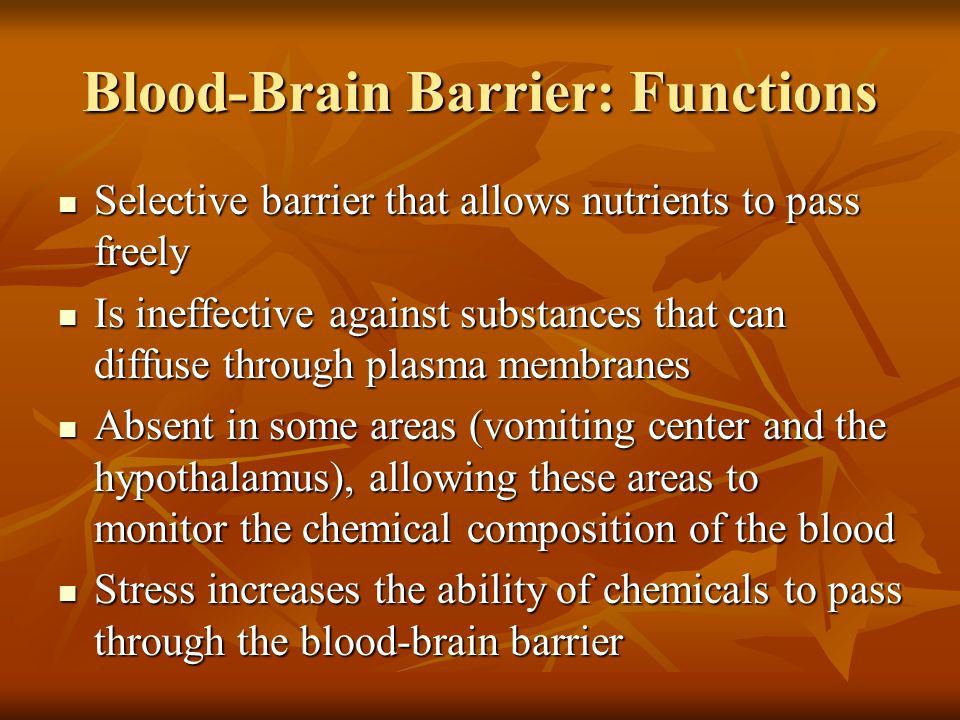 Blood-Brain Barrier: Functions

- Selective barrier that allows nutrients to pass freely
- Is ineffective against substances that can diffuse through plasma membranes
- Absent in some areas (vomiting center and the hypothalamus), allowing these areas to monitor the chemical composition of the blood
- Stress increases the ability of chemicals to pass through the blood-brain barrier